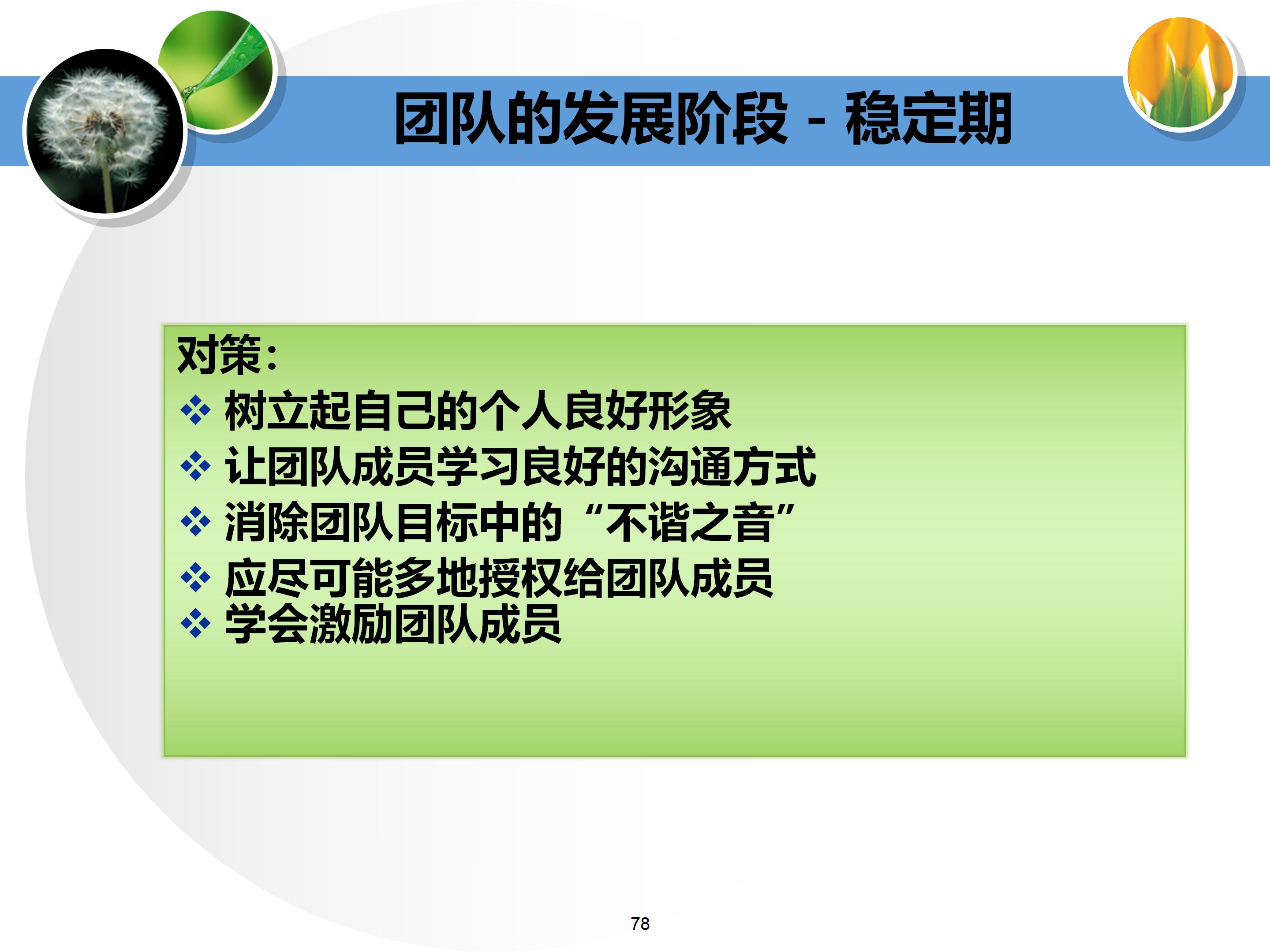 团队的发展阶段 - 稳定期

对策:
❖ 树立起自己的个人良好形象
❖ 让团队成员学习良好的沟通方式
❖ 消除团队目标中的“不谐之音”
❖ 应尽可能多地授权给团队成员
❖ 学会激励团队成员

78